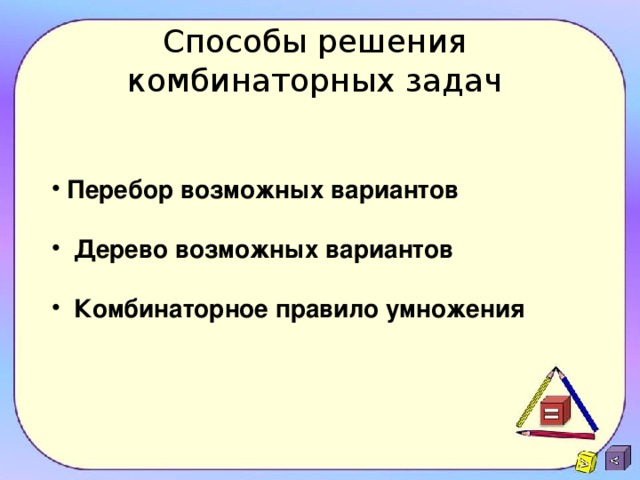 Способы решения комбинаторных задач

• Перебор возможных вариантов

• Дерево возможных вариантов

• Комбинаторное правило умножения

=

>

<